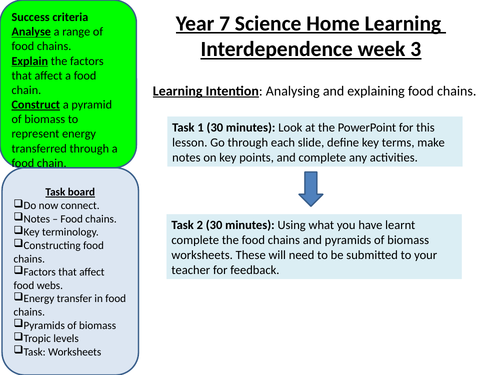 Success criteria
Analyse a range of food chains.
Explain the factors that affect a food chain.
Construct a pyramid of biomass to represent energy transferred through a food chain.

Task board
❑Do now connect.
❑Notes – Food chains.
❑Key terminology.
❑Constructing food chains.
❑Factors that affect food webs.
❑Energy transfer in food chains.
❑Pyramids of biomass
❑Tropic levels
❑Task: Worksheets

Year 7 Science Home Learning Interdependence week 3

Learning Intention: Analysing and explaining food chains.

Task 1 (30 minutes): Look at the PowerPoint for this lesson. Go through each slide, define key terms, make notes on key points, and complete any activities.

Task 2 (30 minutes): Using what you have learnt complete the food chains and pyramids of biomass worksheets. These will need to be submitted to your teacher for feedback.